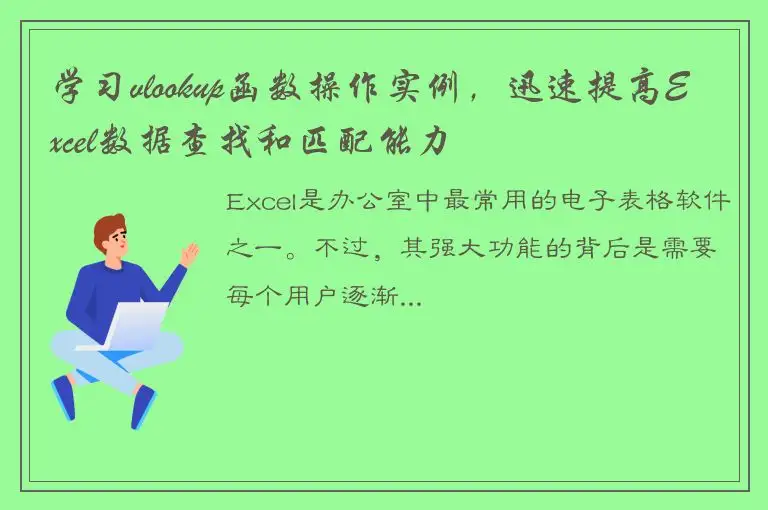 学习vlookup函数操作实例，迅速提高Excel数据查找和匹配能力

Excel是办公室中最常用的电子表格软件之一。不过，其强大功能的背后是需要每个用户逐渐...